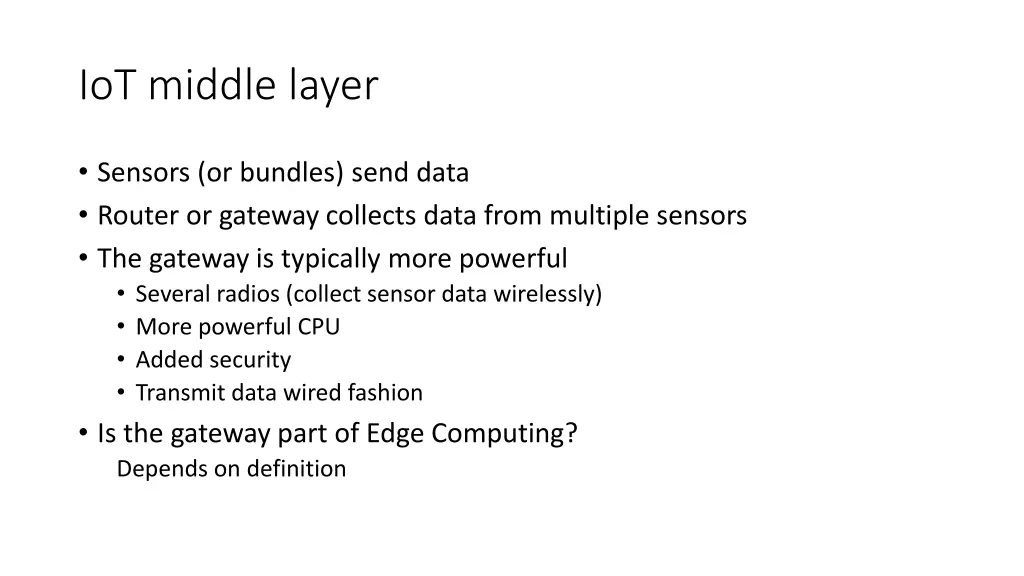 IoT middle layer

• Sensors (or bundles) send data
• Router or gateway collects data from multiple sensors
• The gateway is typically more powerful
  • Several radios (collect sensor data wirelessly)
  • More powerful CPU
  • Added security
  • Transmit data wired fashion
• Is the gateway part of Edge Computing?
  Depends on definition